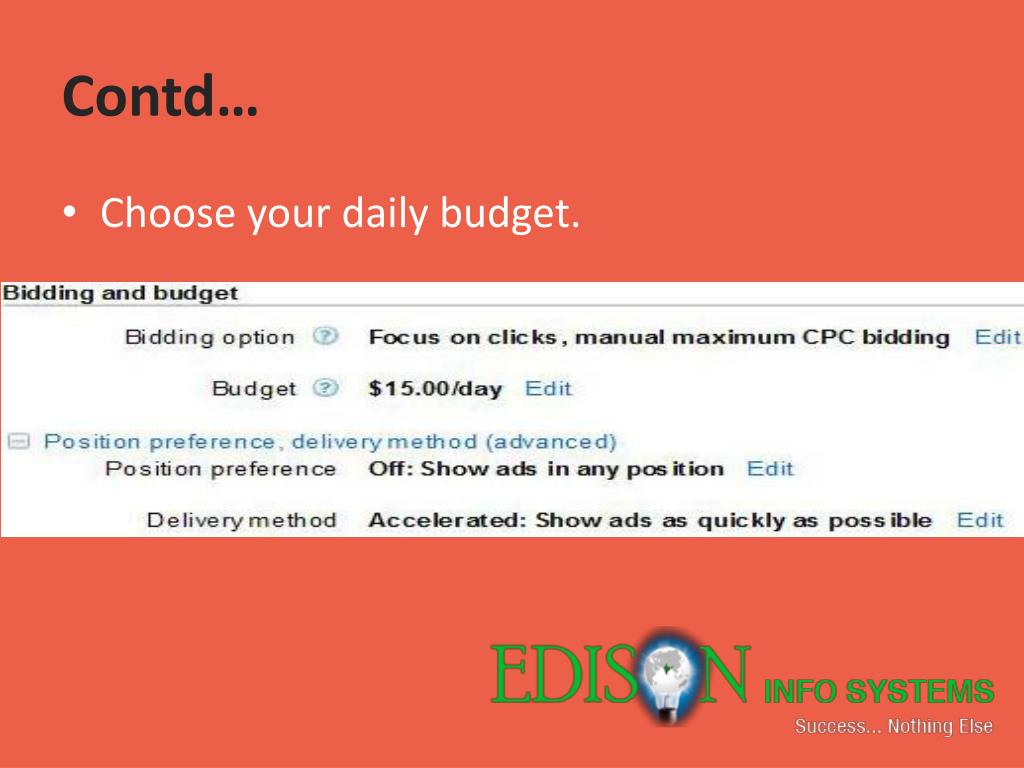 Contd…

• Choose your daily budget.

Bidding and budget

Bidding option ? Focus on clicks, manual maximum CPC bidding Edit

Budget ? $15.00/day Edit

Position preference, delivery method (advanced)

Position preference Off: Show ads in any position Edit

Delivery method Accelerated: Show ads as quickly as possible Edit

EDISON INFO SYSTEMS
Success... Nothing Else